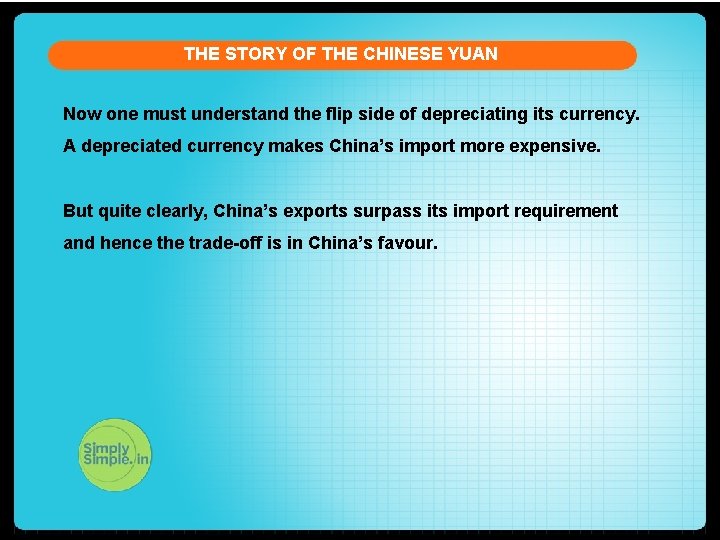 THE STORY OF THE CHINESE YUAN

Now one must understand the flip side of depreciating its currency. A depreciated currency makes China's import more expensive.

But quite clearly, China's exports surpass its import requirement and hence the trade-off is in China's favour.

Simply Simple.in